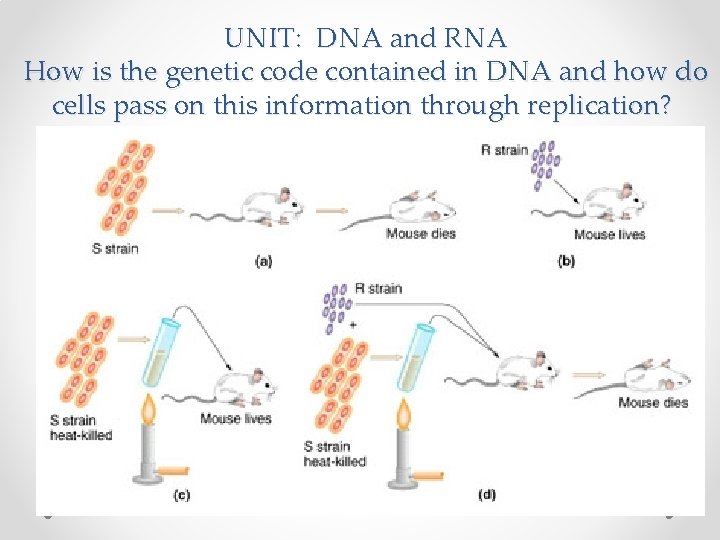 UNIT: DNA and RNA
How is the genetic code contained in DNA and how do cells pass on this information through replication?

S strain
Mouse dies
(a)
R strain
Mouse lives
(b)
S strain heat-killed
Mouse lives
(c)
R strain
+
S strain heat-killed
Mouse dies
(d)